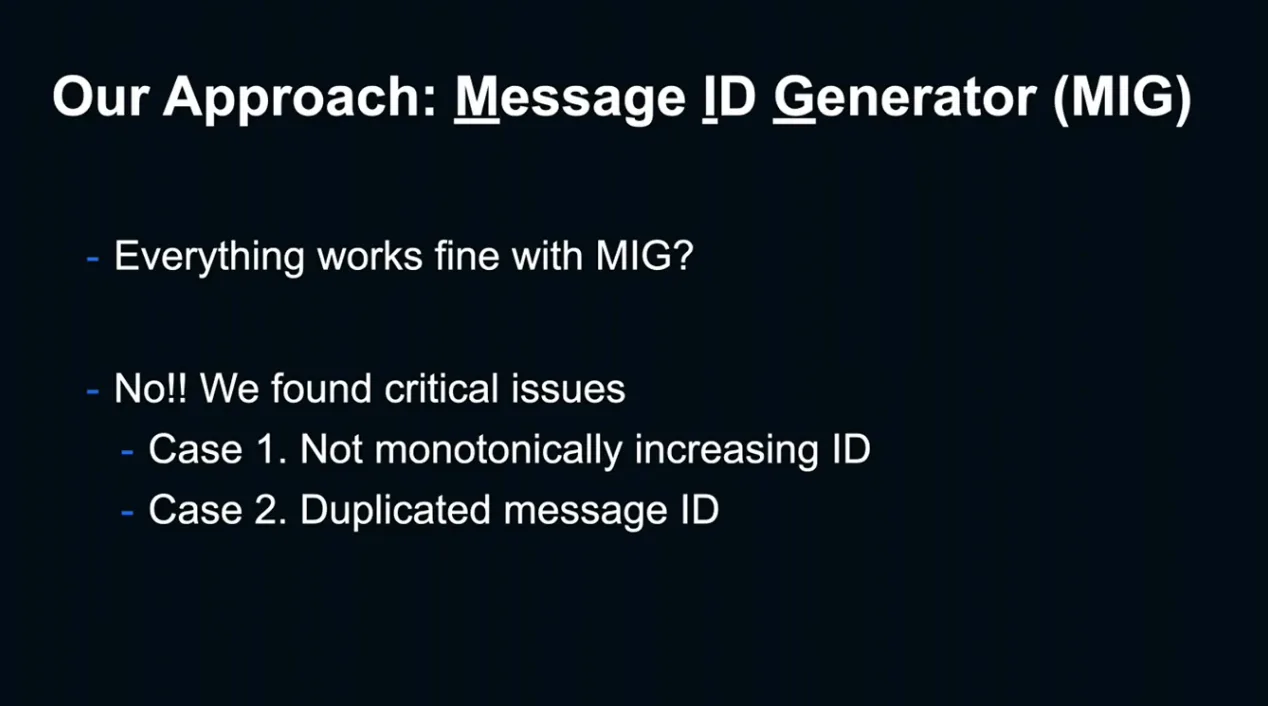 Our Approach: Message ID Generator (MIG)

- Everything works fine with MIG?

- No!! We found critical issues
- Case 1. Not monotonically increasing ID
- Case 2. Duplicated message ID